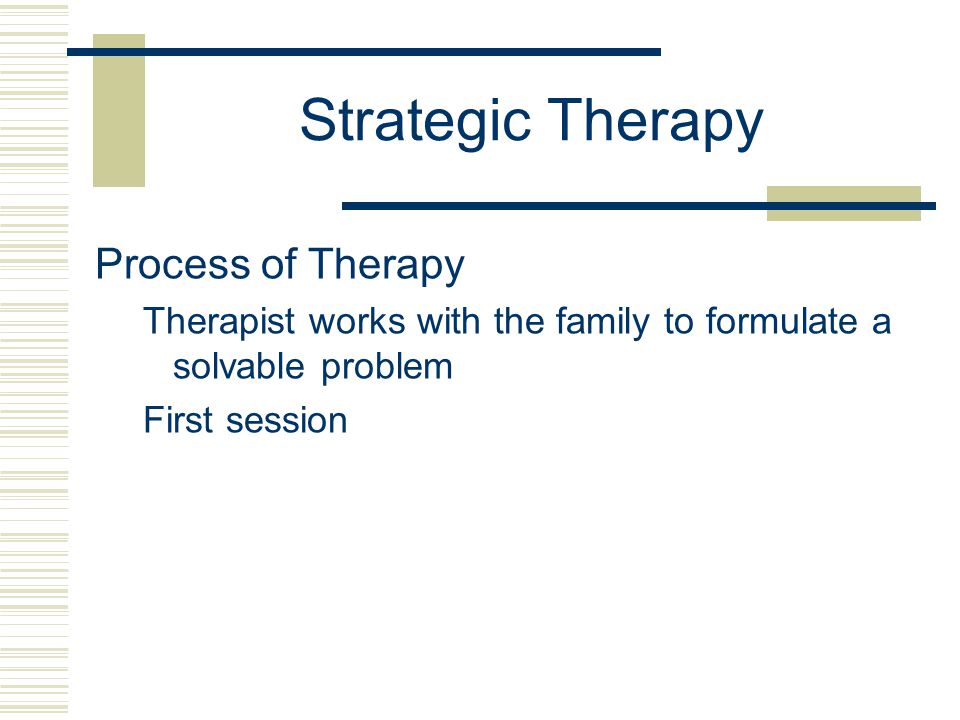 Strategic Therapy

Process of Therapy

Therapist works with the family to formulate a solvable problem

First session